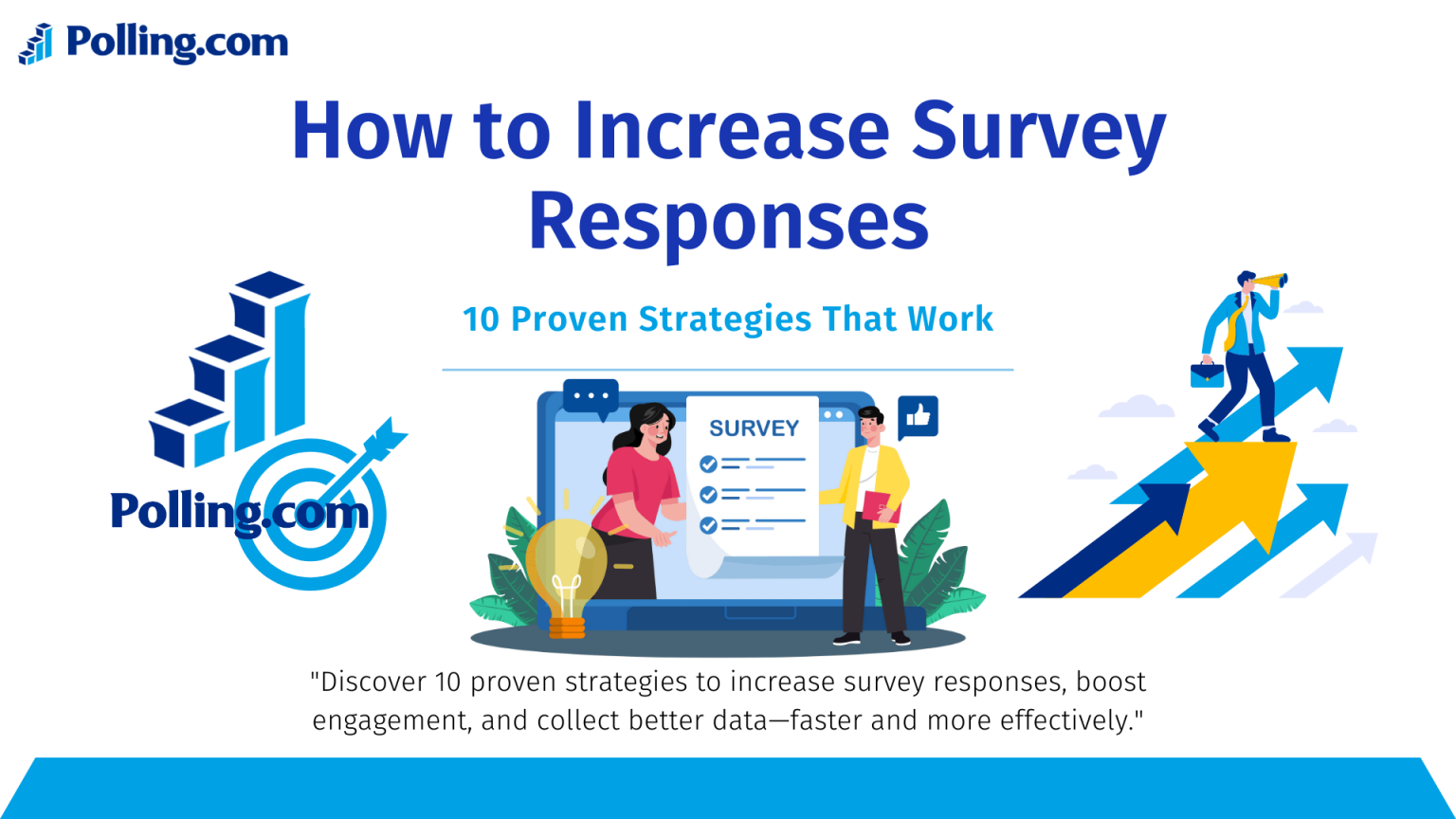 Polling.com

How to Increase Survey Responses

10 Proven Strategies That Work

Polling.com

SURVEY

"Discover 10 proven strategies to increase survey responses, boost engagement, and collect better data—faster and more effectively."